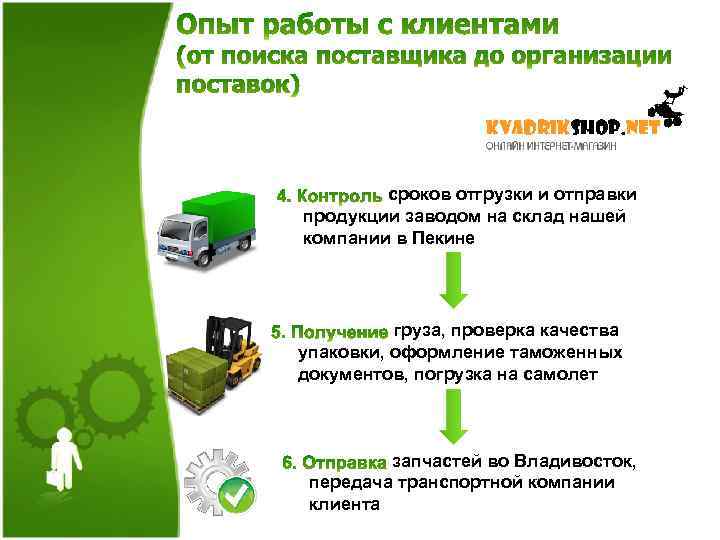 Опыт работы с клиентами (от поиска поставщика до организации поставок)

KVADRIKSHOP.NET
ОНЛАЙН ИНТЕРНЕТ-МАГАЗИН

4. Контроль сроков отгрузки и отправки продукции заводом на склад нашей компании в Пекине

5. Получение груза, проверка качества упаковки, оформление таможенных документов, погрузка на самолет

6. Отправка запчастей во Владивосток, передача транспортной компании клиента